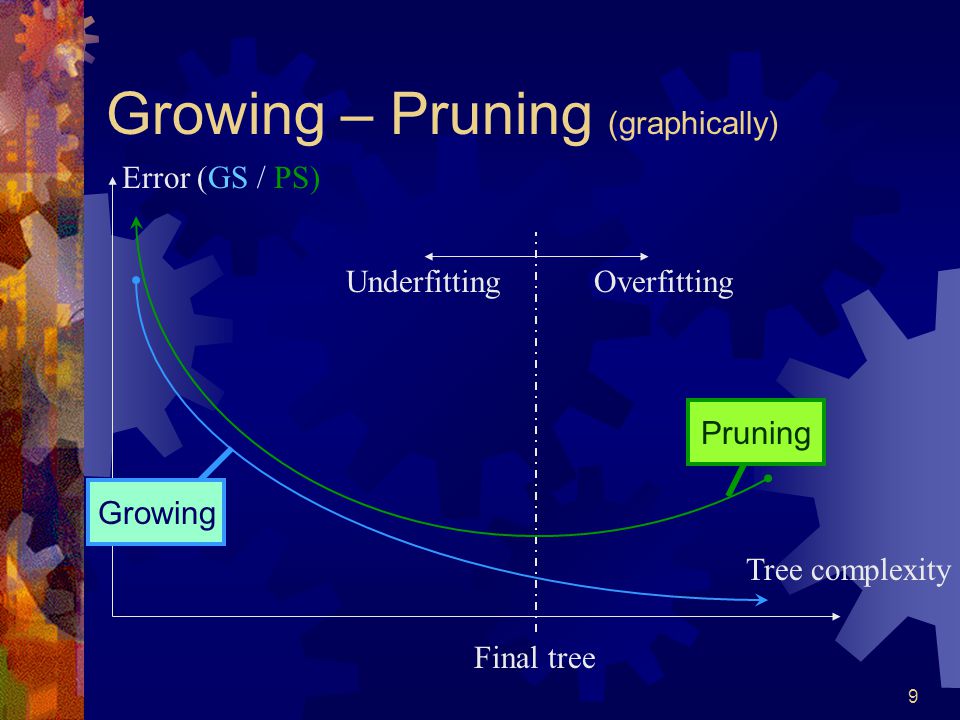 Growing – Pruning (graphically)

Error (GS / PS)

Underfitting

Overfitting

Pruning

Growing

Tree complexity

Final tree

9